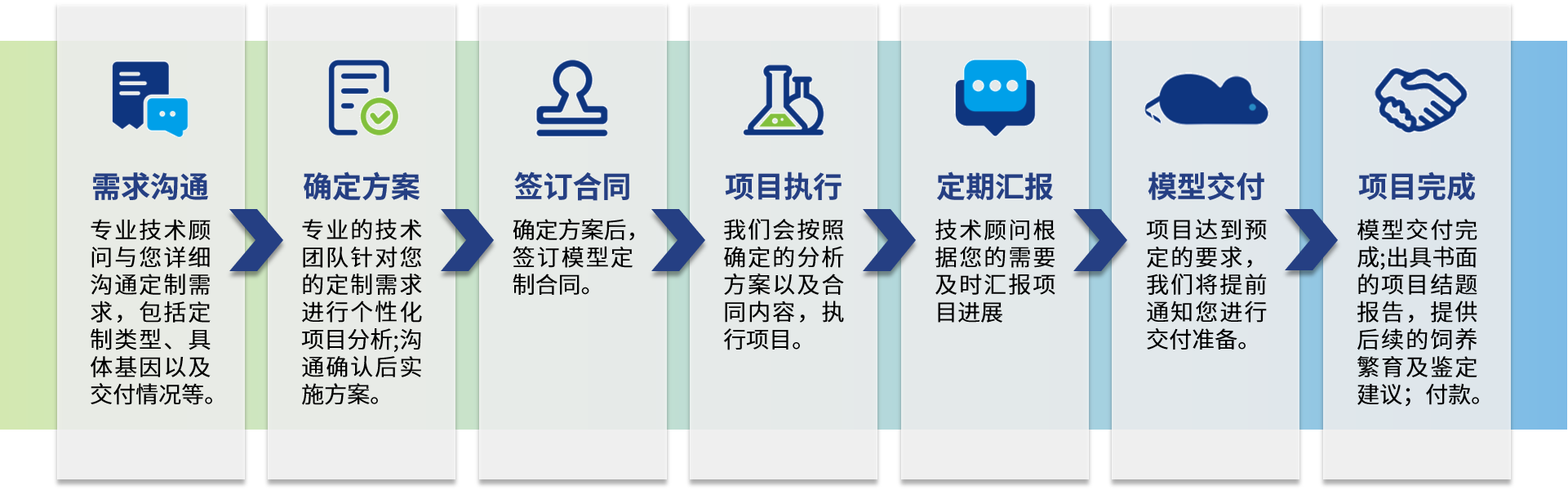 需求沟通

专业技术顾问与您详细沟通定制需求，包括定制类型、具体基因以及交付情况等。

确定方案

专业的技术团队针对您的定制需求进行个性化项目分析;沟通确认后实施方案。

签订合同

确定方案后，签订模型定制合同。

项目执行

我们会按照确定的分析方案以及合同内容，执行项目。

定期汇报

技术顾问根据您的需要及时汇报项目进展

模型交付

项目达到预定的要求，我们将提前通知您进行交付准备。

项目完成

模型交付完成;出具书面的项目结题报告，提供后续的饲养繁育及鉴定建议；付款。